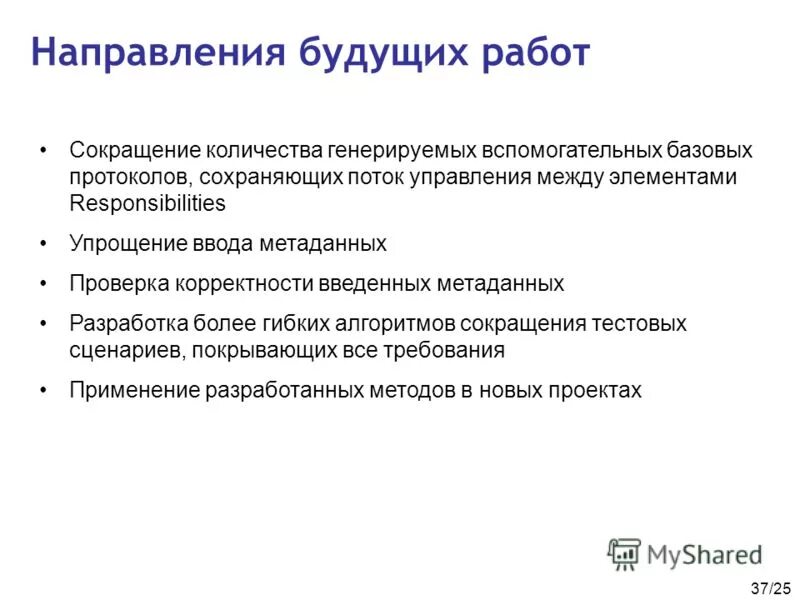 Направления будущих работ

• Сокращение количества генерируемых вспомогательных базовых протоколов, сохраняющих поток управления между элементами Responsibilities

• Упрощение ввода метаданных

• Проверка корректности введенных метаданных

• Разработка более гибких алгоритмов сокращения тестовых сценариев, покрывающих все требования

• Применение разработанных методов в новых проектах

MyShared

37/25